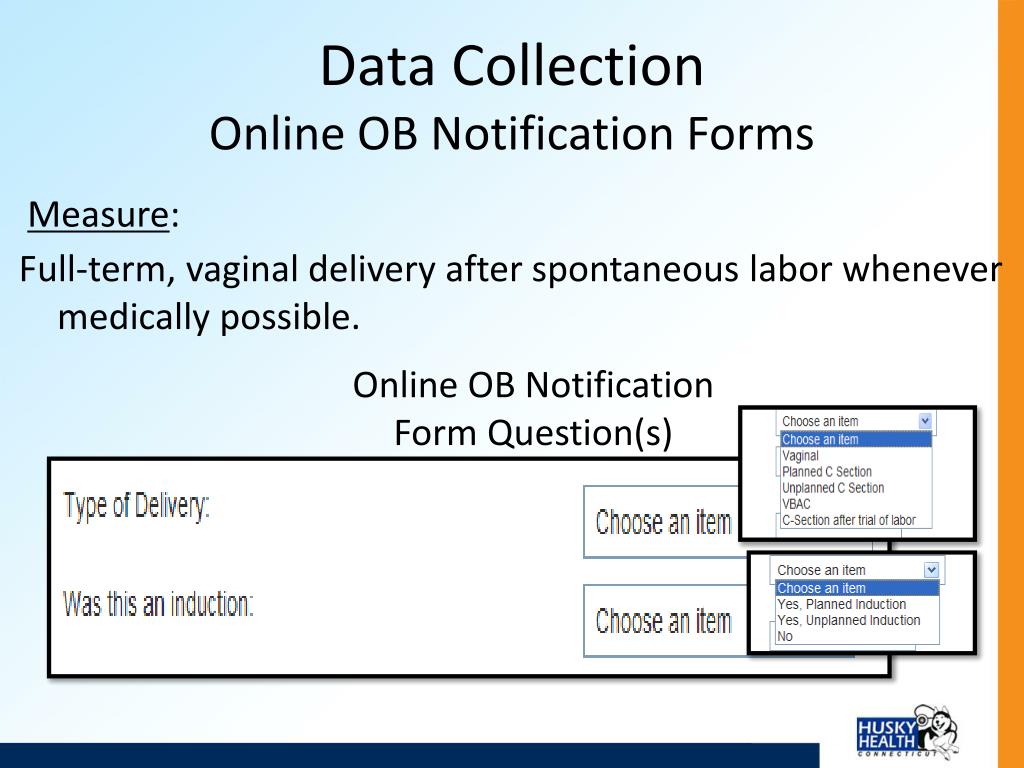 Data Collection
Online OB Notification Forms

Measure:

Full-term, vaginal delivery after spontaneous labor whenever medically possible.

Online OB Notification Form Question(s)

Type of Delivery:

Choose an item

Was this an induction:

Choose an item

Choose an item
Choose an item
Vaginal
Planned C Section
Unplanned C Section
VBAC
C-Section after trial of labor

Choose an item
Choose an item
Yes, Planned Induction
Yes, Unplanned Induction
No

HUSKY HEALTH
CONNECTICUT